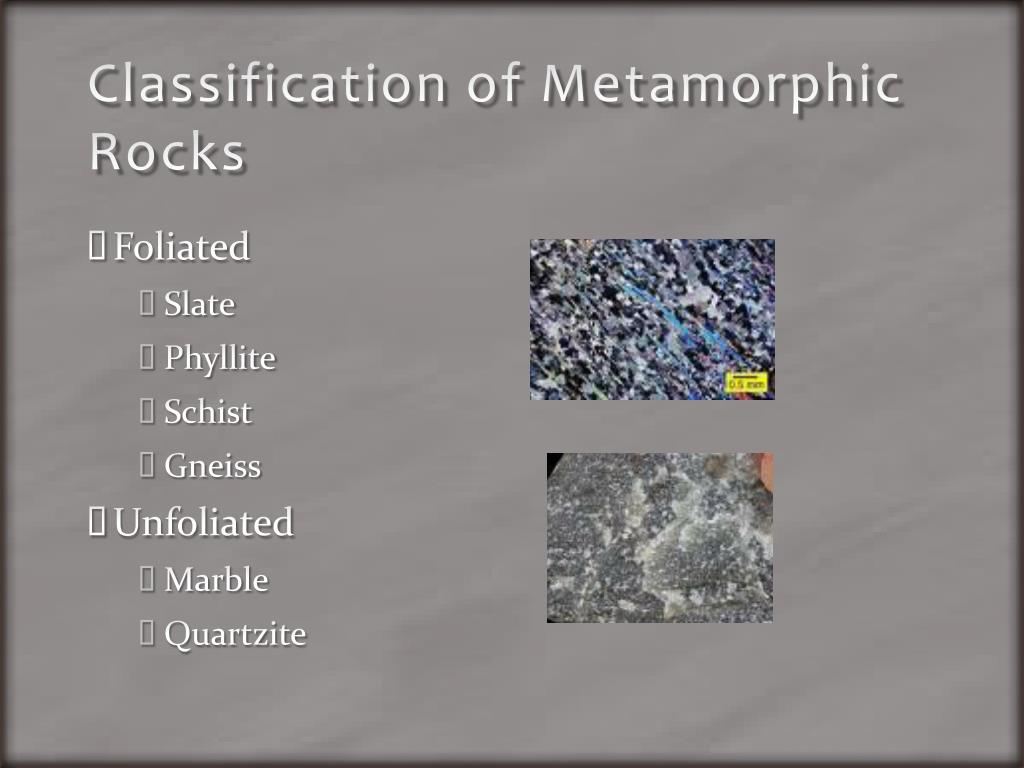 Classification of Metamorphic Rocks

 Foliated
 Slate
 Phyllite
 Schist
 Gneiss
 Unfoliated
 Marble
 Quartzite

0.5 mm